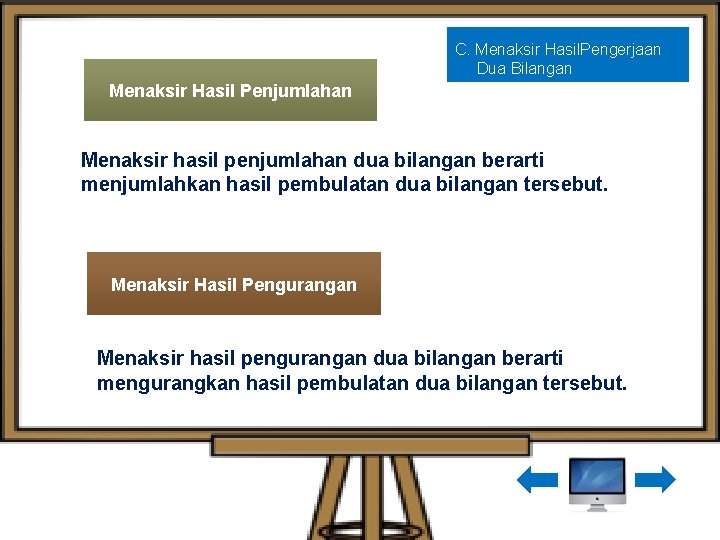 C. Menaksir HasilPengerjaan Dua Bilangan

Menaksir Hasil Penjumlahan

Menaksir hasil penjumlahan dua bilangan berarti menjumlahkan hasil pembulatan dua bilangan tersebut.

Menaksir Hasil Pengurangan

Menaksir hasil pengurangan dua bilangan berarti mengurangkan hasil pembulatan dua bilangan tersebut.